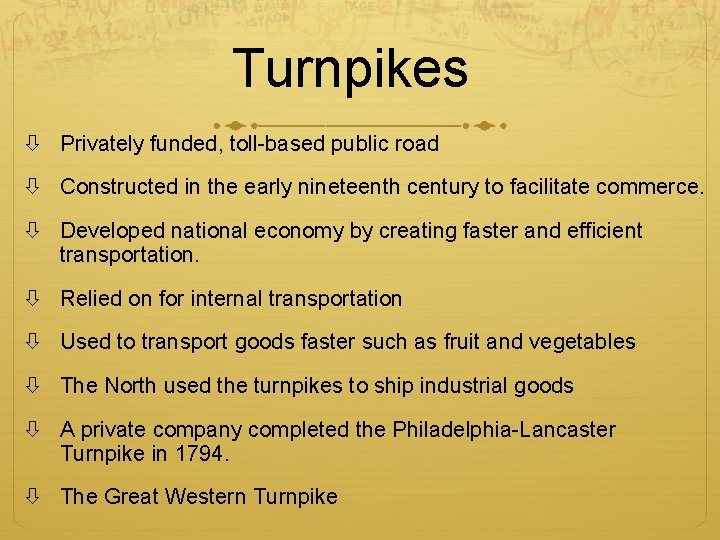 Turnpikes

⇩ Privately funded, toll-based public road

⇩ Constructed in the early nineteenth century to facilitate commerce.

⇩ Developed national economy by creating faster and efficient transportation.

⇩ Relied on for internal transportation

⇩ Used to transport goods faster such as fruit and vegetables

⇩ The North used the turnpikes to ship industrial goods

⇩ A private company completed the Philadelphia-Lancaster Turnpike in 1794.

⇩ The Great Western Turnpike